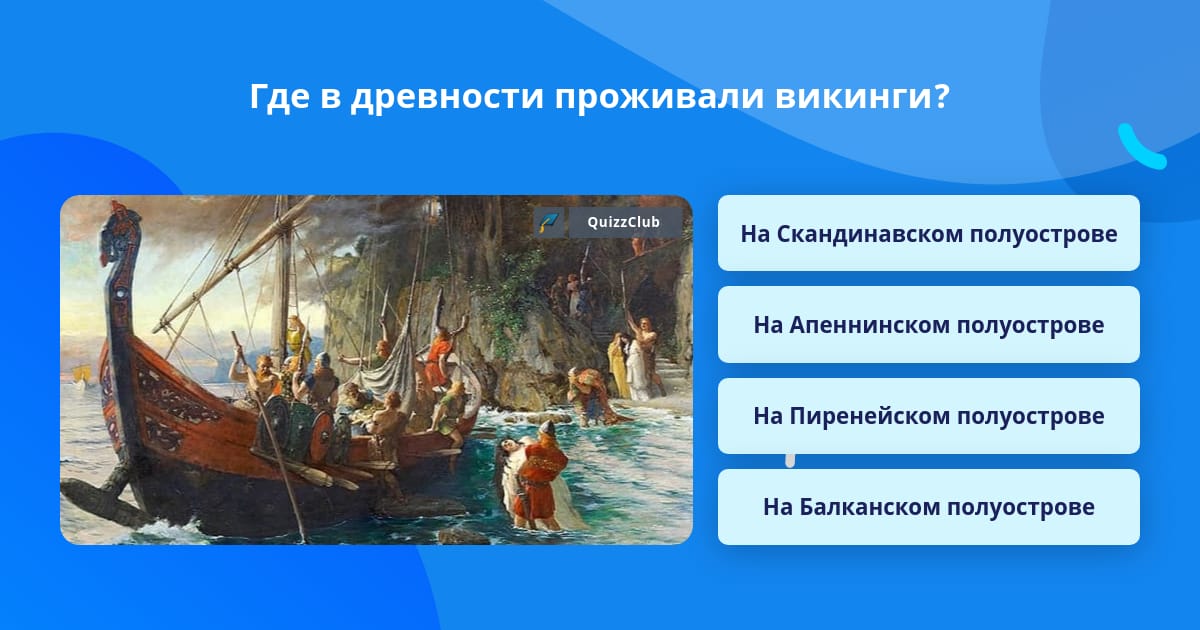 Где в древности проживали викинги?

QuizzClub

На Скандинавском полуострове

На Апеннинском полуострове

На Пиренейском полуострове

На Балканском полуострове